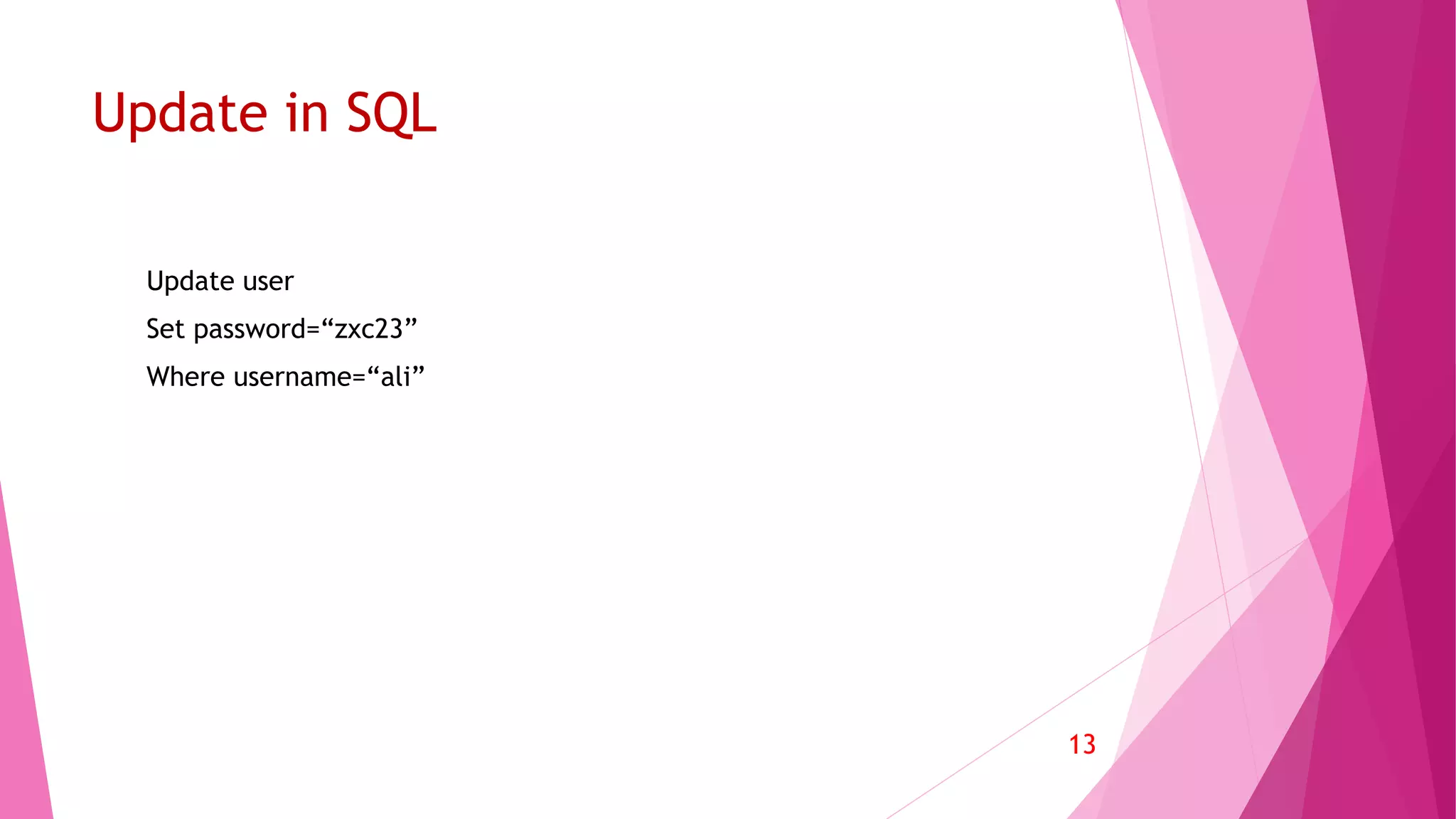 Update in SQL

Update user

Set password=“zxc23”

Where username=“ali”

13